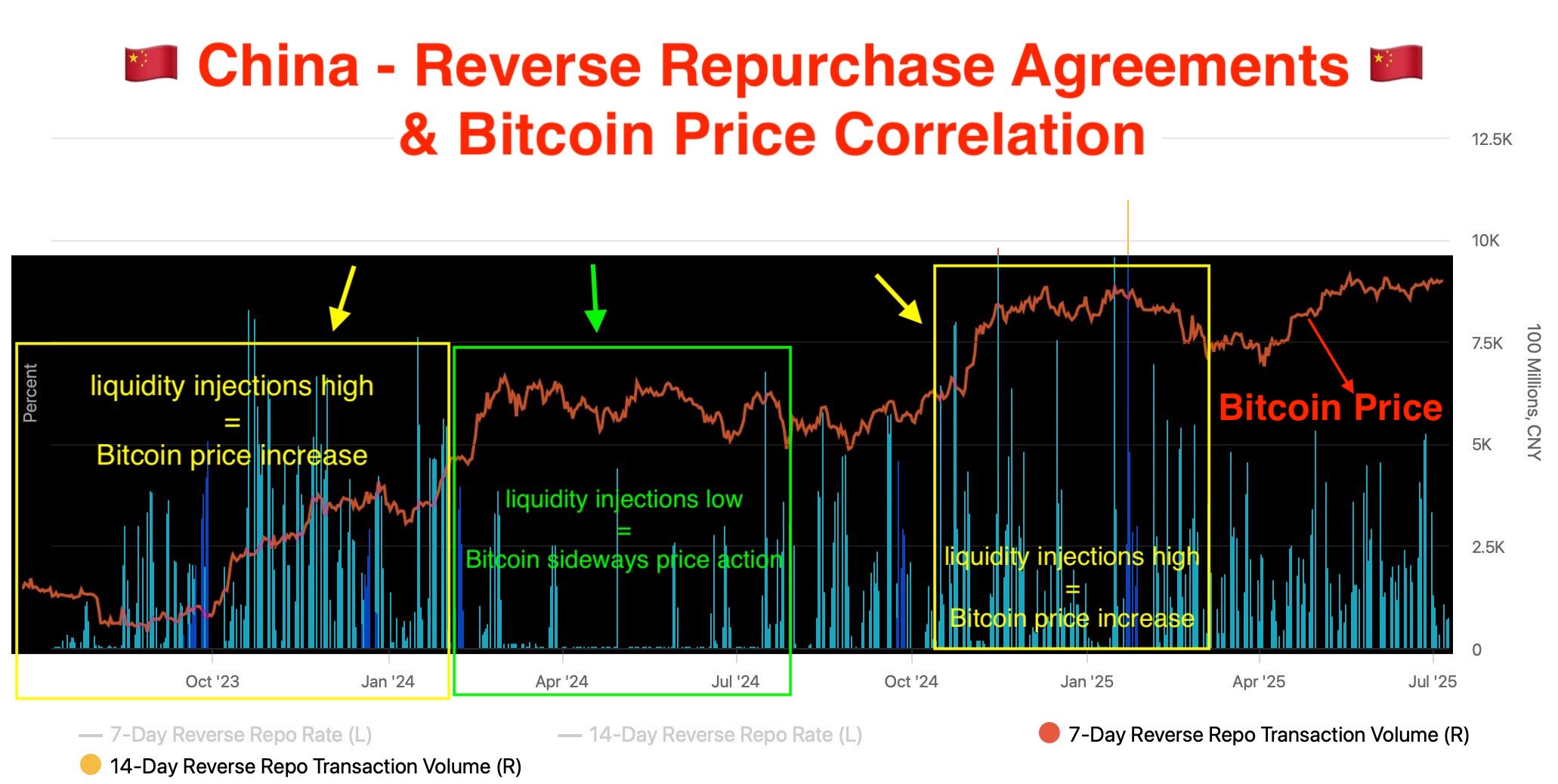 China - Reverse Repurchase Agreements & Bitcoin Price Correlation

12.5K
10K
7.5K
5K
2.5K
0

100 Millions, CNY

Percent

liquidity injections high = Bitcoin price increase

liquidity injections low = Bitcoin sideways price action

liquidity injections high = Bitcoin price increase

Bitcoin Price

Oct '23 Jan '24 Apr '24 Jul '24 Oct '24 Jan '25 Apr '25 Jul '25

7-Day Reverse Repo Rate (L)
14-Day Reverse Repo Rate (L)
7-Day Reverse Repo Transaction Volume (R)
14-Day Reverse Repo Transaction Volume (R)